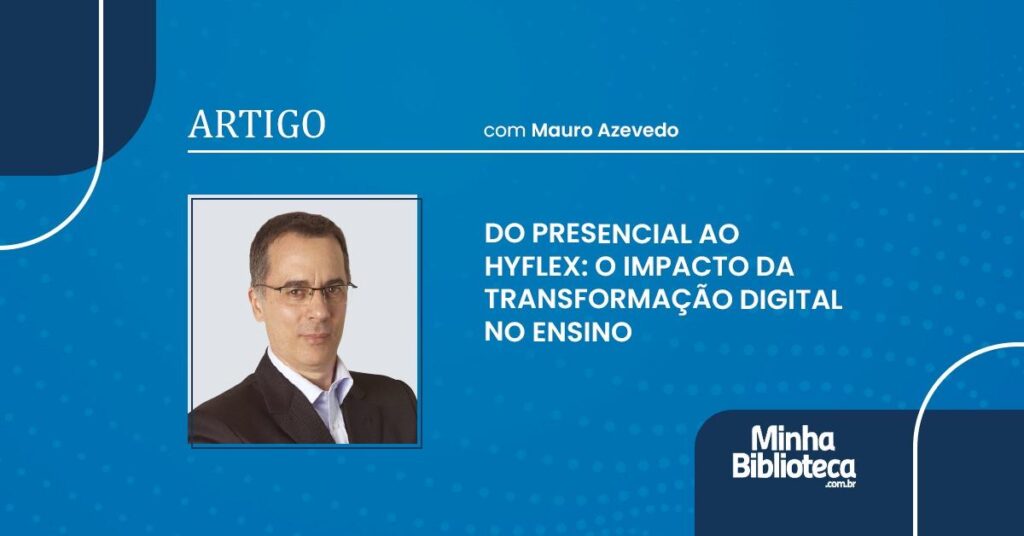 ARTIGO

com Mauro Azevedo

DO PRESENCIAL AO HYFLEX: O IMPACTO DA TRANSFORMAÇÃO DIGITAL NO ENSINO

Minha Biblioteca .com.br